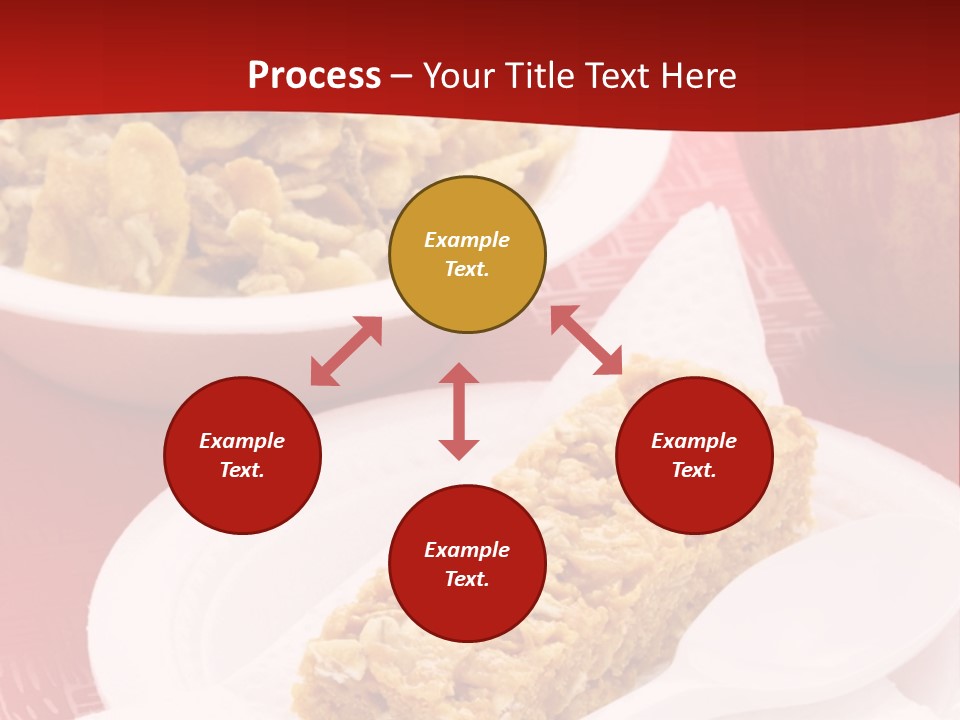 Process – Your Title Text Here

Example Text.

Example Text.

Example Text.

Example Text.